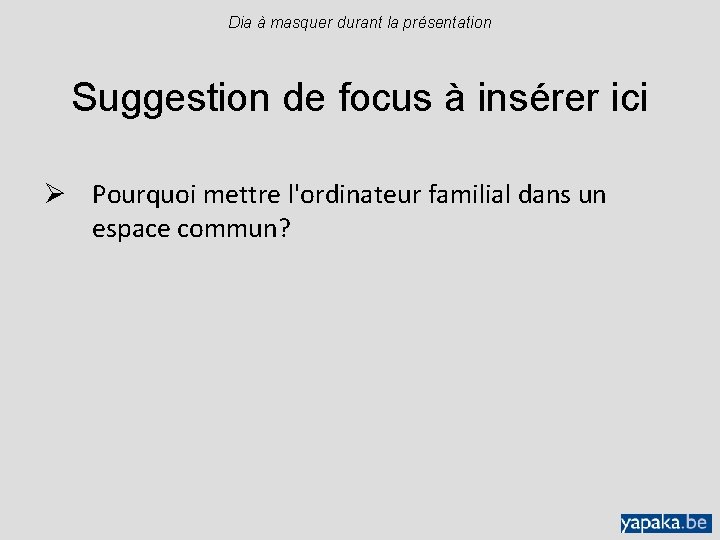 Dia à masquer durant la présentation

Suggestion de focus à insérer ici

➢ Pourquoi mettre l'ordinateur familial dans un espace commun?

yapaka.be